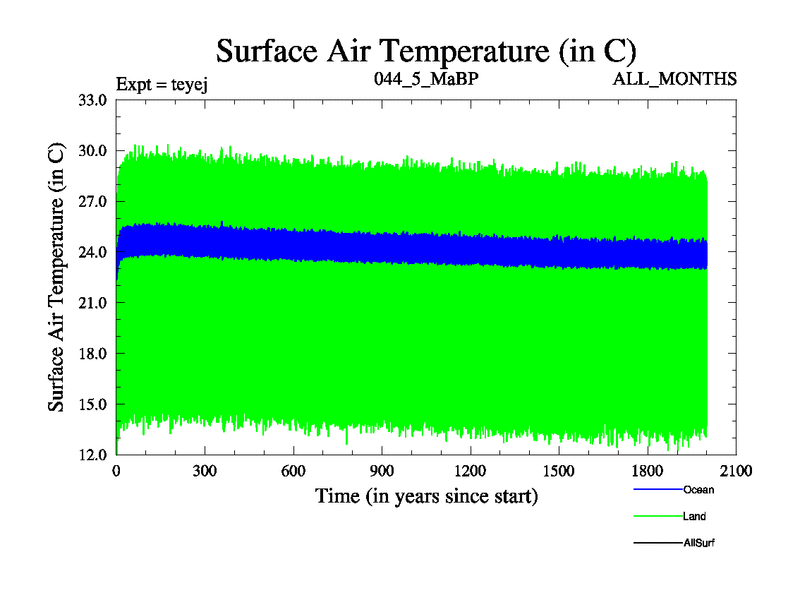 Surface Air Temperature (in C)

Expt = teyej

044_5_MaBP

ALL_MONTHS

Surface Air Temperature (in C)

33.0
30.0
27.0
24.0
21.0
18.0
15.0
12.0

0
300
600
900
1200
1500
1800
2100

Time (in years since start)

Ocean
Land
AllSurf